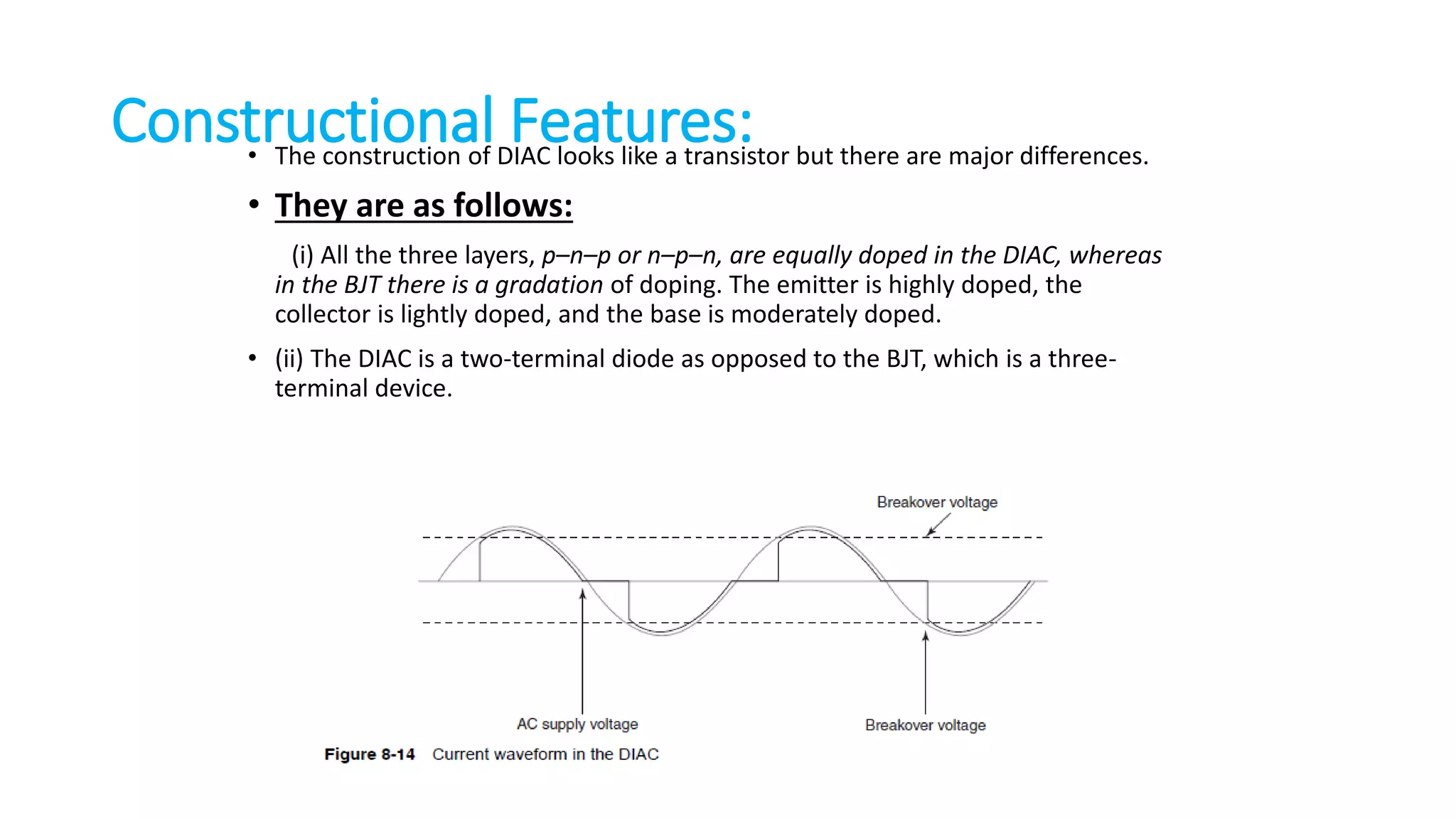 Constructional Features:

• The construction of DIAC looks like a transistor but there are major differences.

• They are as follows:

(i) All the three layers, p–n–p or n–p–n, are equally doped in the DIAC, whereas in the BJT there is a gradation of doping. The emitter is highly doped, the collector is lightly doped, and the base is moderately doped.

• (ii) The DIAC is a two-terminal diode as opposed to the BJT, which is a three-terminal device.

Breakover voltage

AC supply voltage

Breakover voltage

Figure 8-14 Current waveform in the DIAC